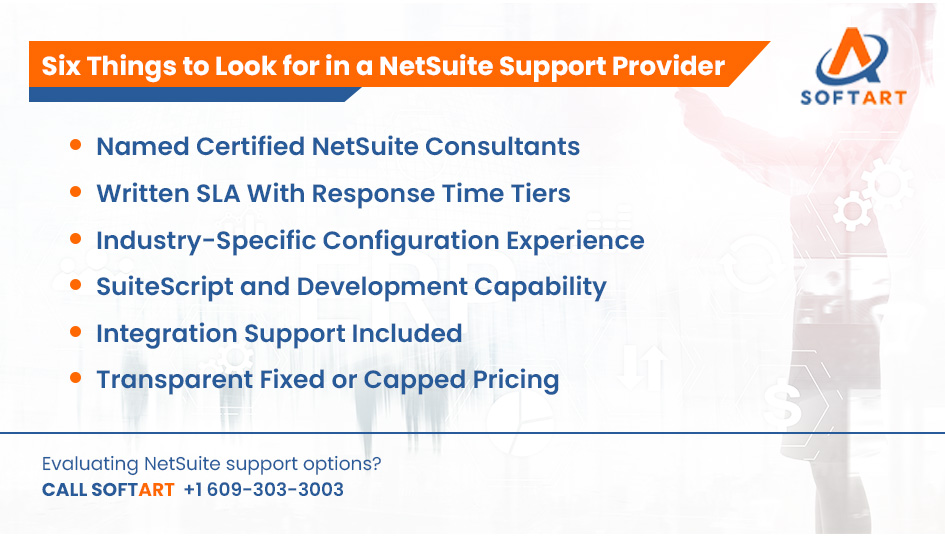 Six Things to Look for in a NetSuite Support Provider

SOFTART

- Named Certified NetSuite Consultants
- Written SLA With Response Time Tiers
- Industry-Specific Configuration Experience
- SuiteScript and Development Capability
- Integration Support Included
- Transparent Fixed or Capped Pricing

Evaluating NetSuite support options?
CALL SOFTART +1 609-303-3003